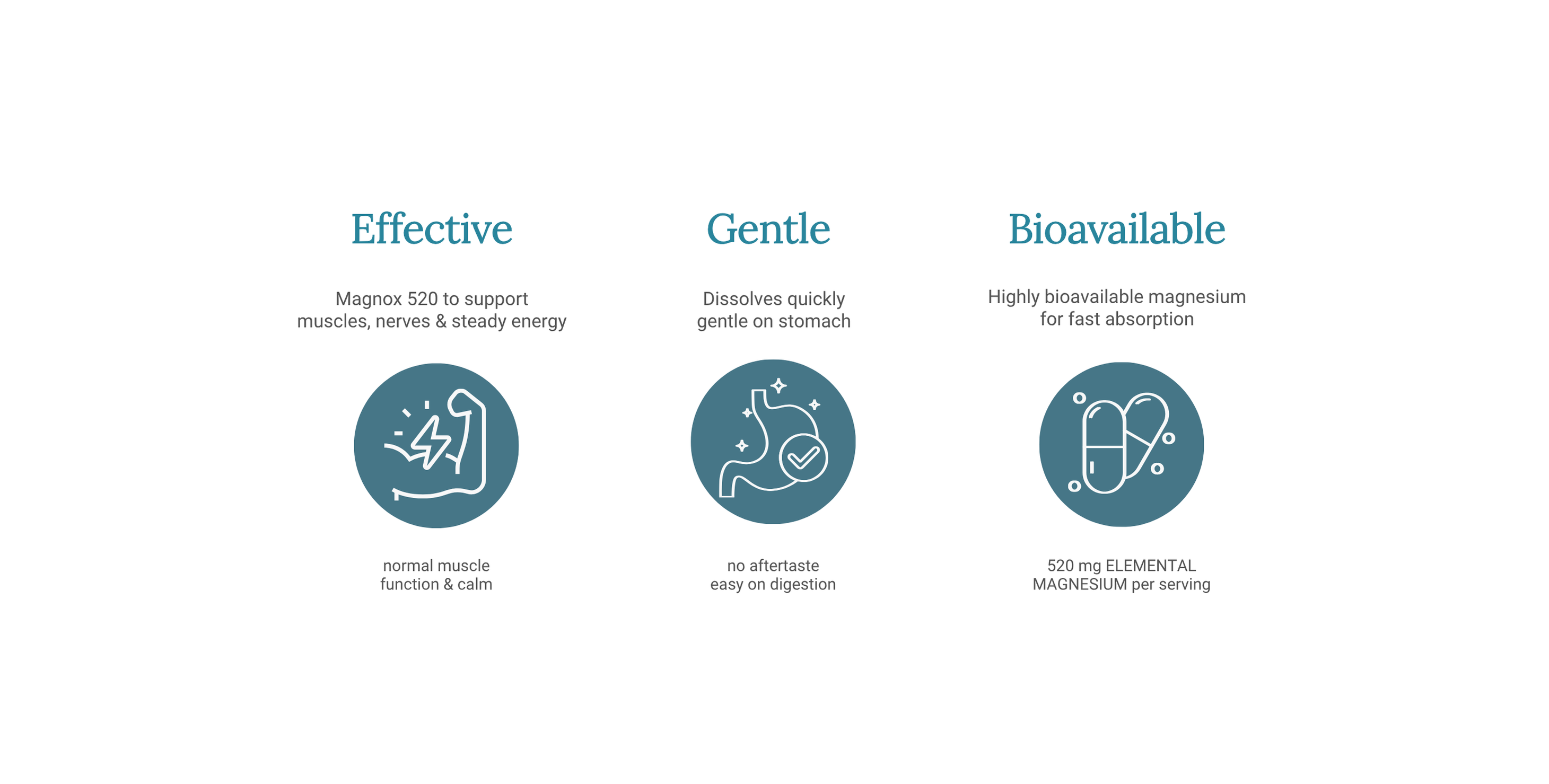 Effective

Magnox 520 to support muscles, nerves & steady energy

normal muscle function & calm

Gentle

Dissolves quickly gentle on stomach

no aftertaste easy on digestion

Bioavailable

Highly bioavailable magnesium for fast absorption

520 mg ELEMENTAL MAGNESIUM per serving